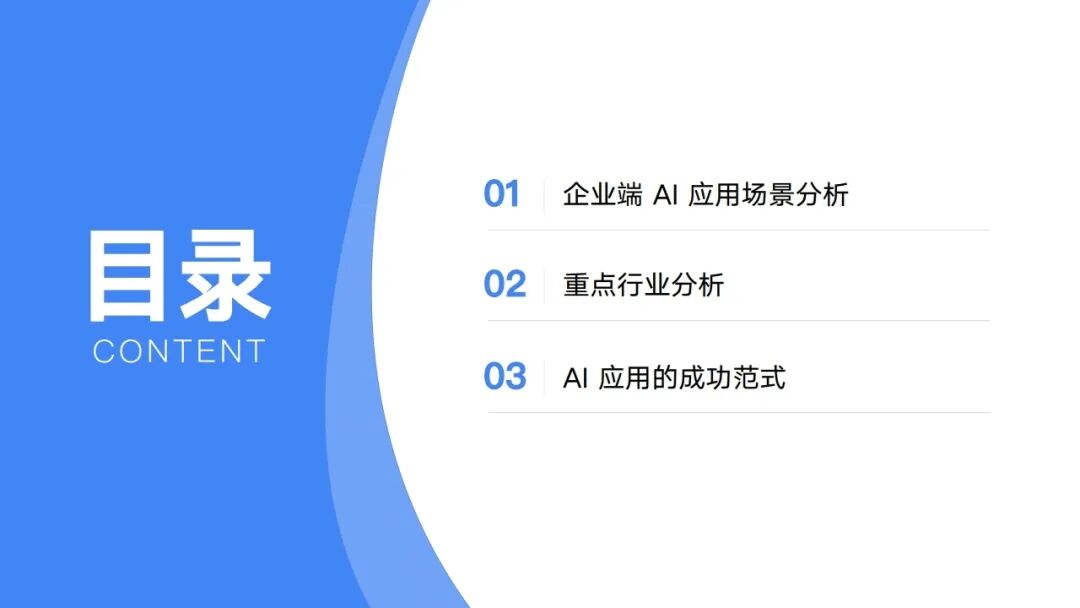 目录
CONTENT

01 企业端 AI 应用场景分析

02 重点行业分析

03 AI 应用的成功范式